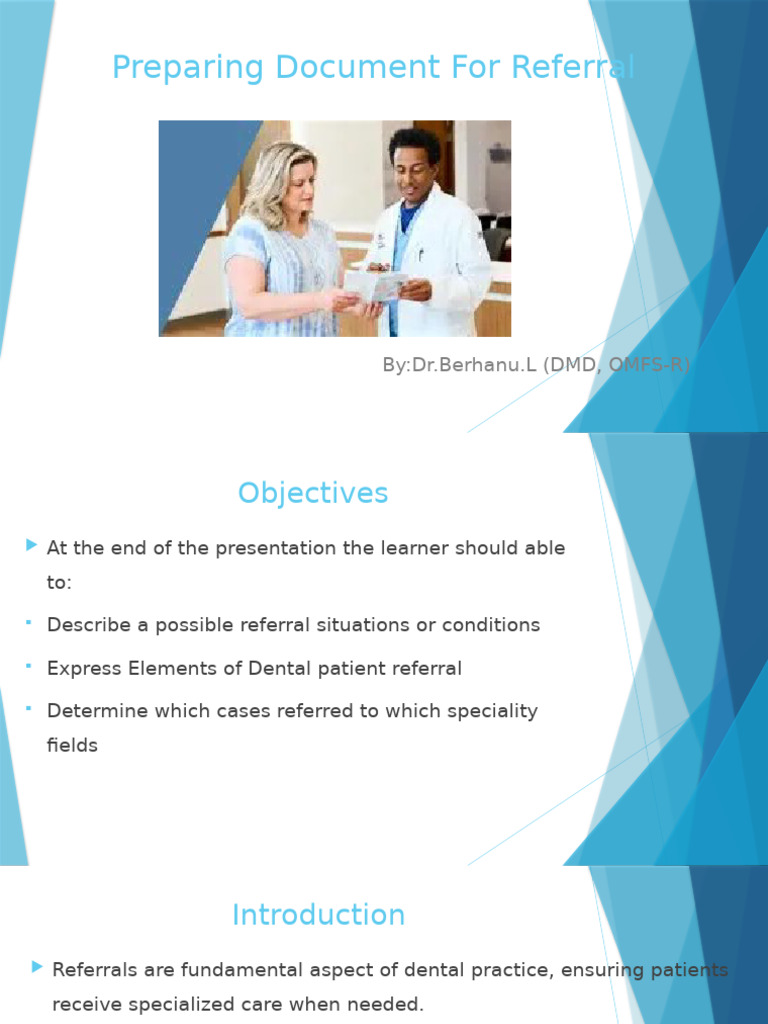 Preparing Document For Referral

By:Dr.Berhanu.L (DMD, OMFS-R)

Objectives

At the end of the presentation the learner should able to:

Describe a possible referral situations or conditions

Express Elements of Dental patient referral

Determine which cases referred to which speciality fields

Introduction

Referrals are fundamental aspect of dental practice, ensuring patients receive specialized care when needed.